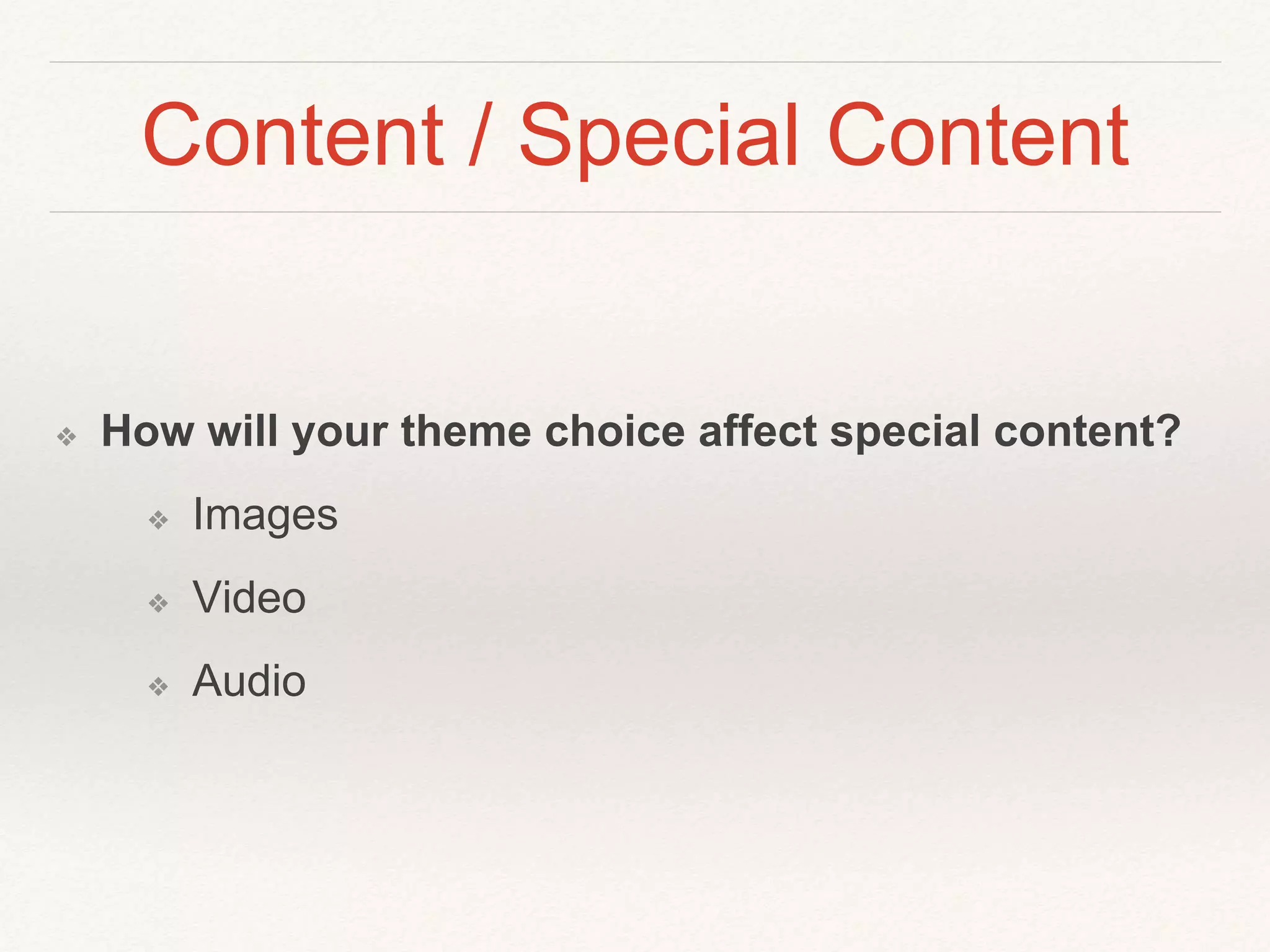 Content / Special Content

❖ How will your theme choice affect special content?

❖ Images

❖ Video

❖ Audio